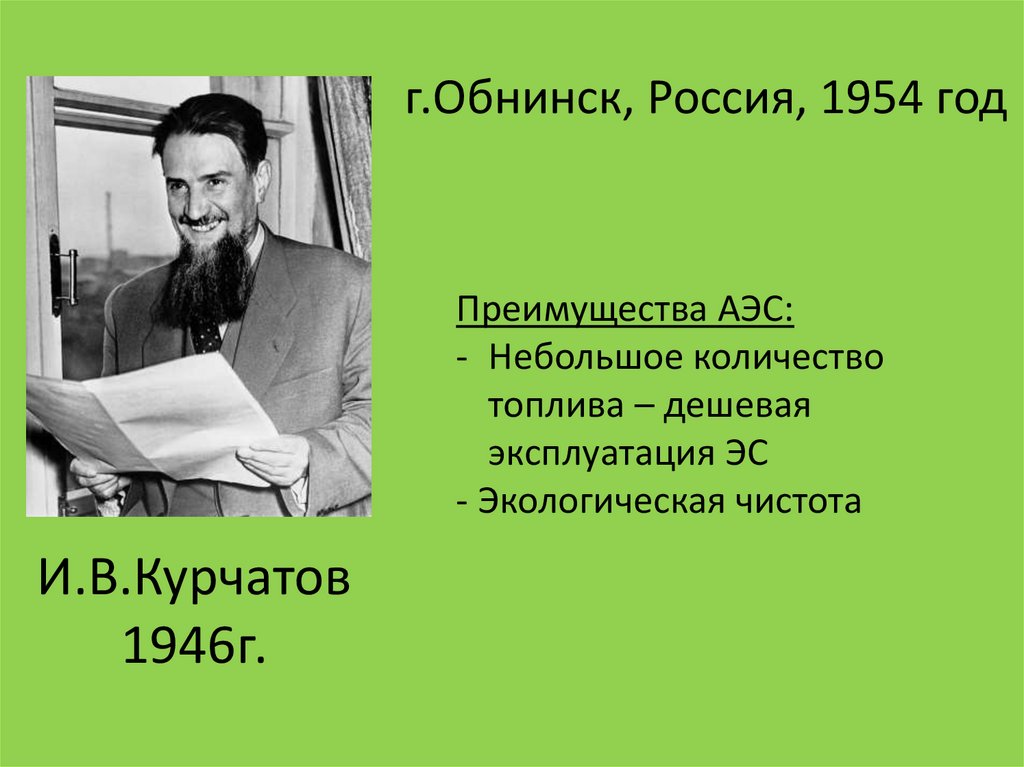 г.Обнинск, Россия, 1954 год

Преимущества АЭС:
- Небольшое количество топлива – дешевая эксплуатация ЭС
- Экологическая чистота

И.В.Курчатов
1946г.